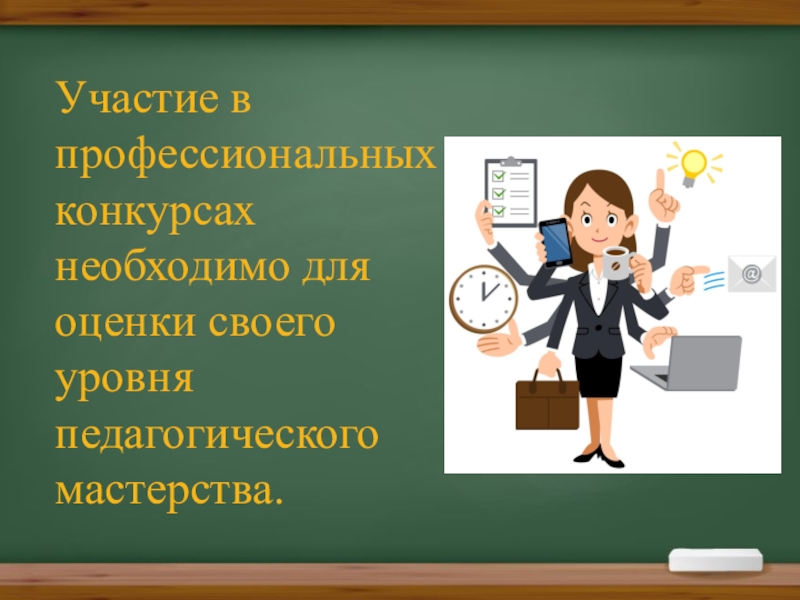 Участие в профессиональных конкурсах необходимо для оценки своего уровня педагогического мастерства.

@